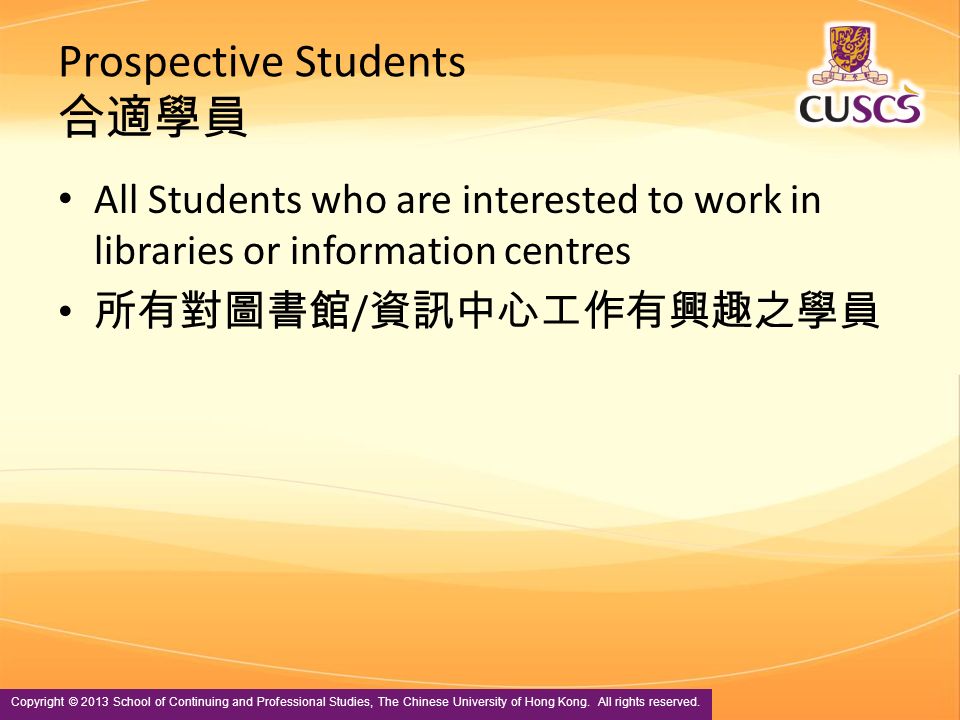 Prospective Students
合適學員

CUSCS

• All Students who are interested to work in libraries or information centres
• 所有對圖書館/資訊中心工作有興趣之學員

Copyright © 2013 School of Continuing and Professional Studies, The Chinese University of Hong Kong. All rights reserved.